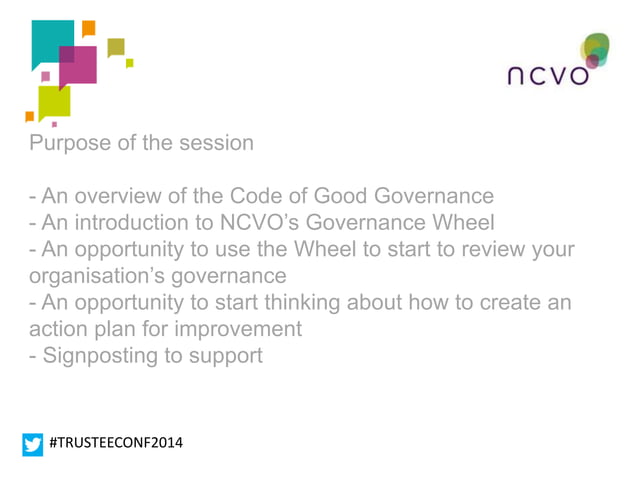 ncvo

Purpose of the session

- An overview of the Code of Good Governance
- An introduction to NCVO's Governance Wheel
- An opportunity to use the Wheel to start to review your organisation's governance
- An opportunity to start thinking about how to create an action plan for improvement
- Signposting to support

#TRUSTEECONF2014